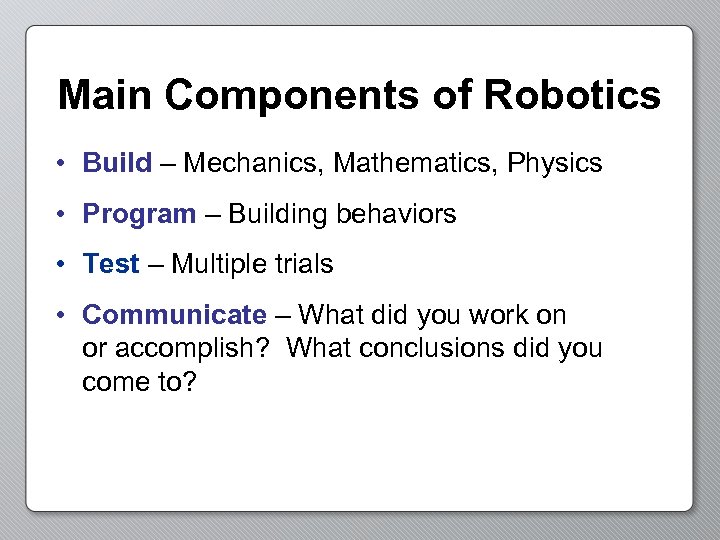 Main Components of Robotics

• Build – Mechanics, Mathematics, Physics

• Program – Building behaviors

• Test – Multiple trials

• Communicate – What did you work on or accomplish? What conclusions did you come to?